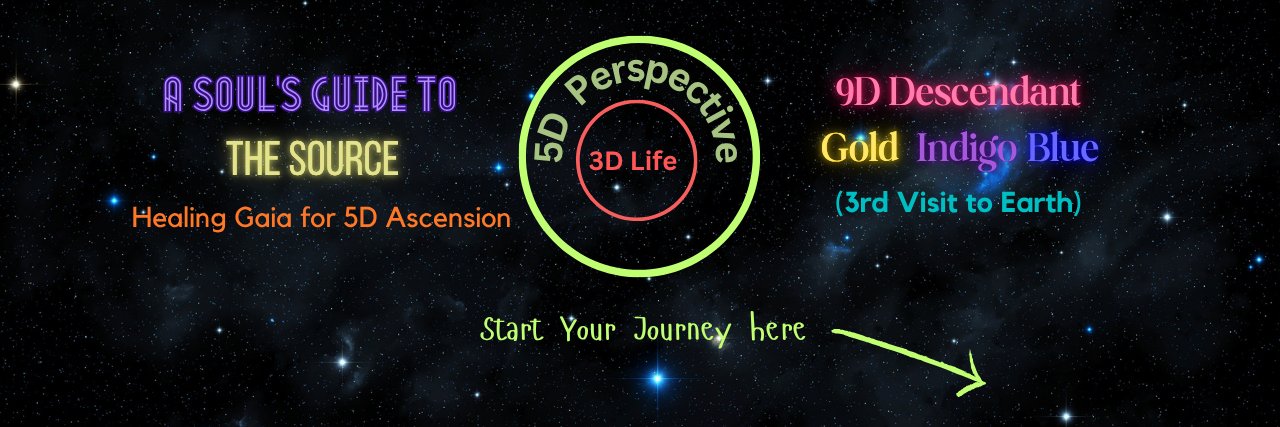 A SOUL'S GUIDE TO
THE SOURCE
Healing Gaia for 5D Ascension

5D Perspective
3D Life

9D Descendant
Gold Indigo Blue
(3rd Visit to Earth)

Start Your Journey here